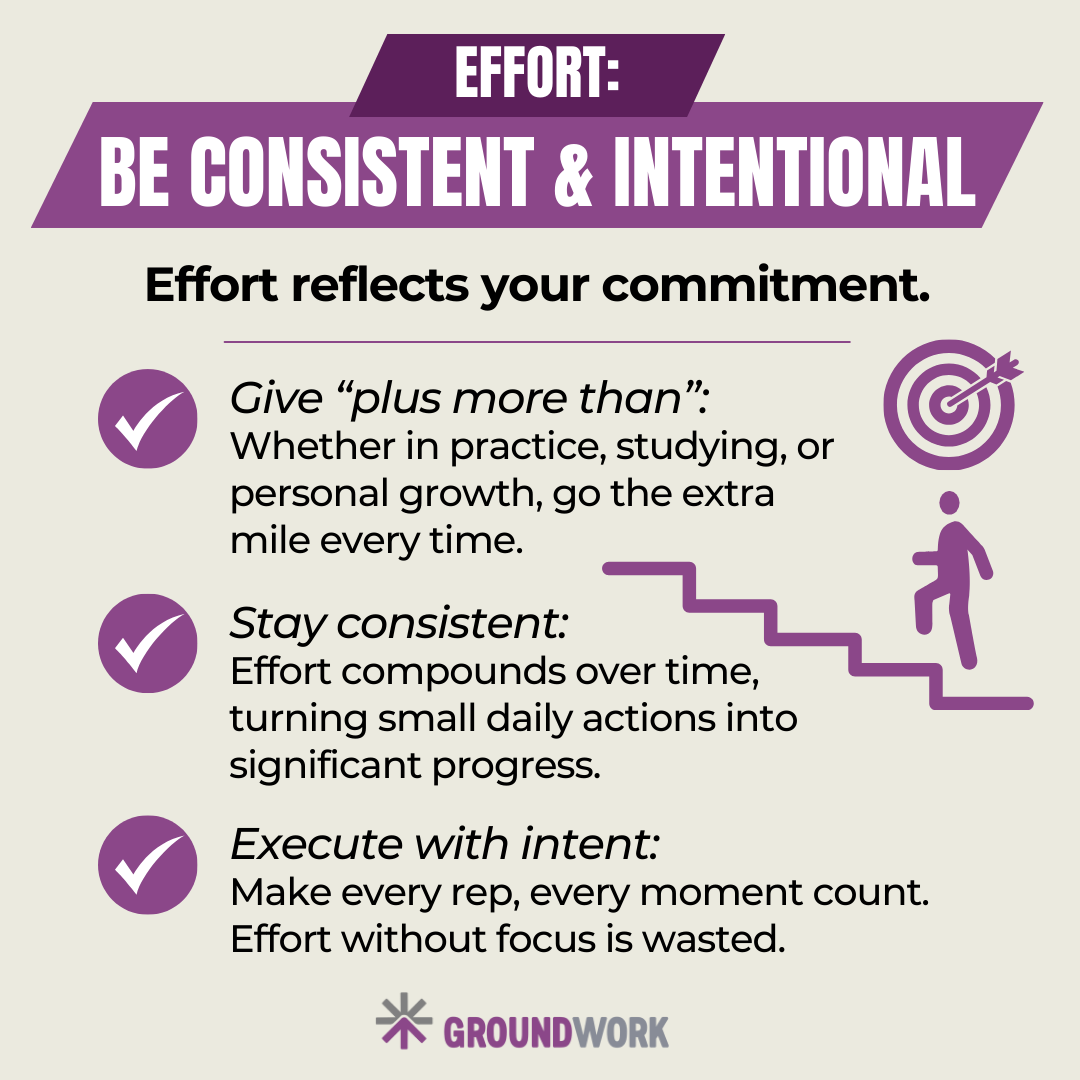 EFFORT:
BE CONSISTENT & INTENTIONAL

Effort reflects your commitment.

Give “plus more than”:
Whether in practice, studying, or personal growth, go the extra mile every time.

Stay consistent:
Effort compounds over time, turning small daily actions into significant progress.

Execute with intent:
Make every rep, every moment count. Effort without focus is wasted.

GROUNDWORK